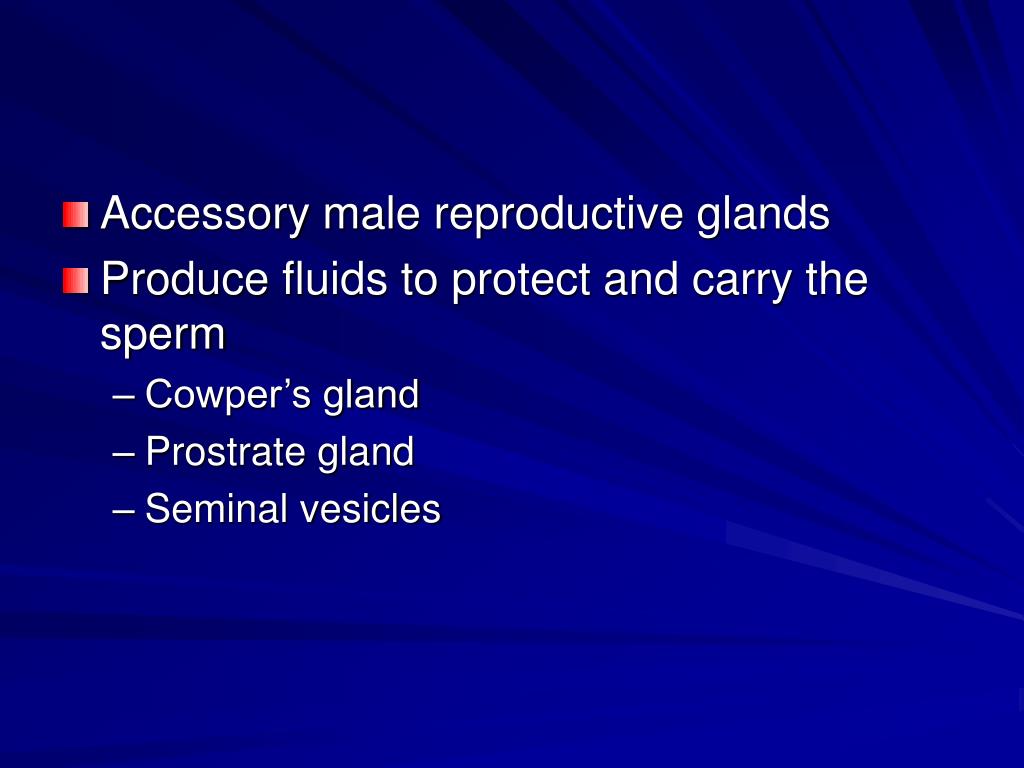 Accessory male reproductive glands
Produce fluids to protect and carry the sperm
– Cowper’s gland
– Prostrate gland
– Seminal vesicles